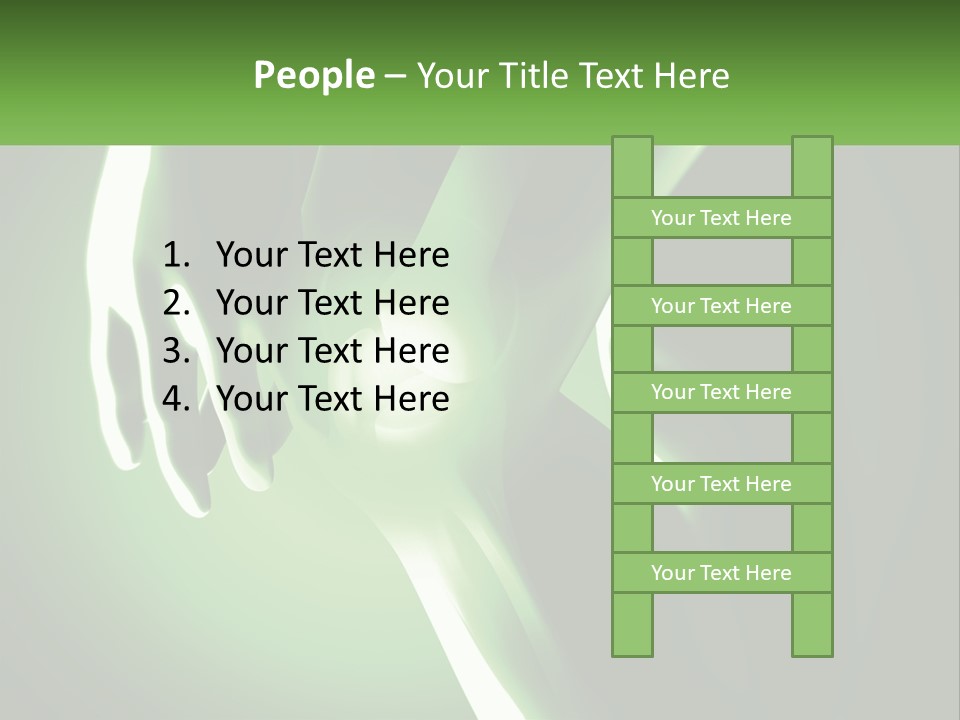 People – Your Title Text Here

1. Your Text Here
2. Your Text Here
3. Your Text Here
4. Your Text Here

Your Text Here

Your Text Here

Your Text Here

Your Text Here

Your Text Here